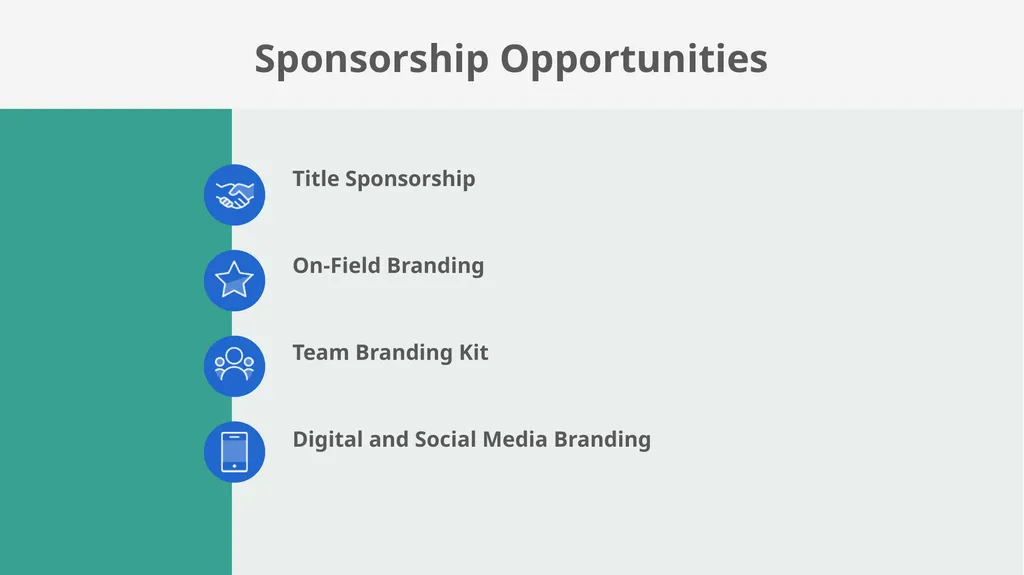 Sponsorship Opportunities

Title Sponsorship

On-Field Branding

Team Branding Kit

Digital and Social Media Branding